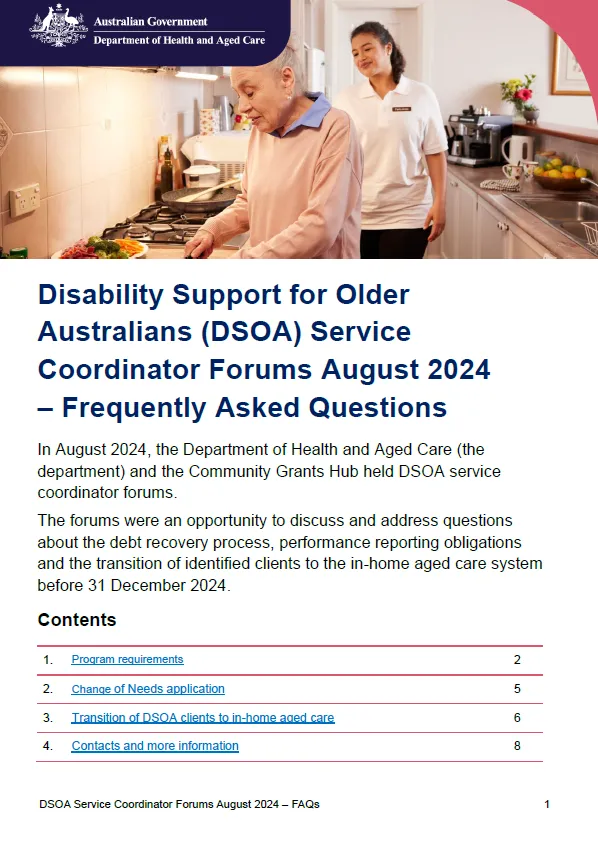 Australian Government
Department of Health and Aged Care

Disability Support for Older Australians (DSOA) Service Coordinator Forums August 2024 – Frequently Asked Questions

In August 2024, the Department of Health and Aged Care (the department) and the Community Grants Hub held DSOA service coordinator forums.

The forums were an opportunity to discuss and address questions about the debt recovery process, performance reporting obligations and the transition of identified clients to the in-home aged care system before 31 December 2024.

Contents

| | | |
|---|---|---|
| 1. | Program requirements | 2 |
| 2. | Change of Needs application | 5 |
| 3. | Transition of DSOA clients to in-home aged care | 6 |
| 4. | Contacts and more information | 8 |

DSOA Service Coordinator Forums August 2024 – FAQs 1